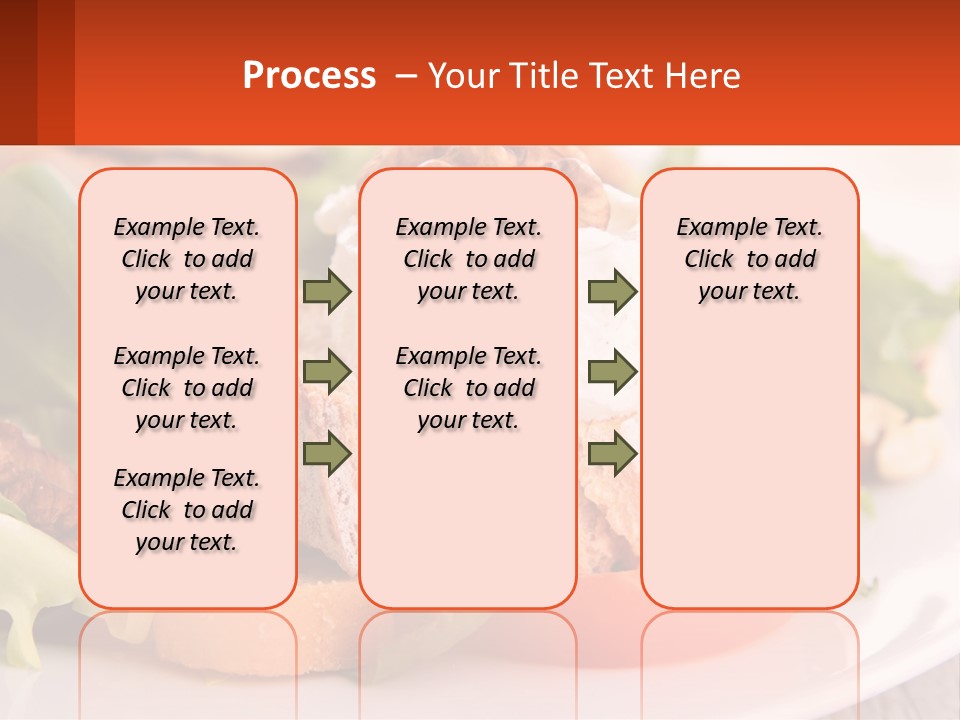 Process – Your Title Text Here

Example Text. Click to add your text.

Example Text. Click to add your text.

Example Text. Click to add your text.

Example Text. Click to add your text.

Example Text. Click to add your text.

Example Text. Click to add your text.